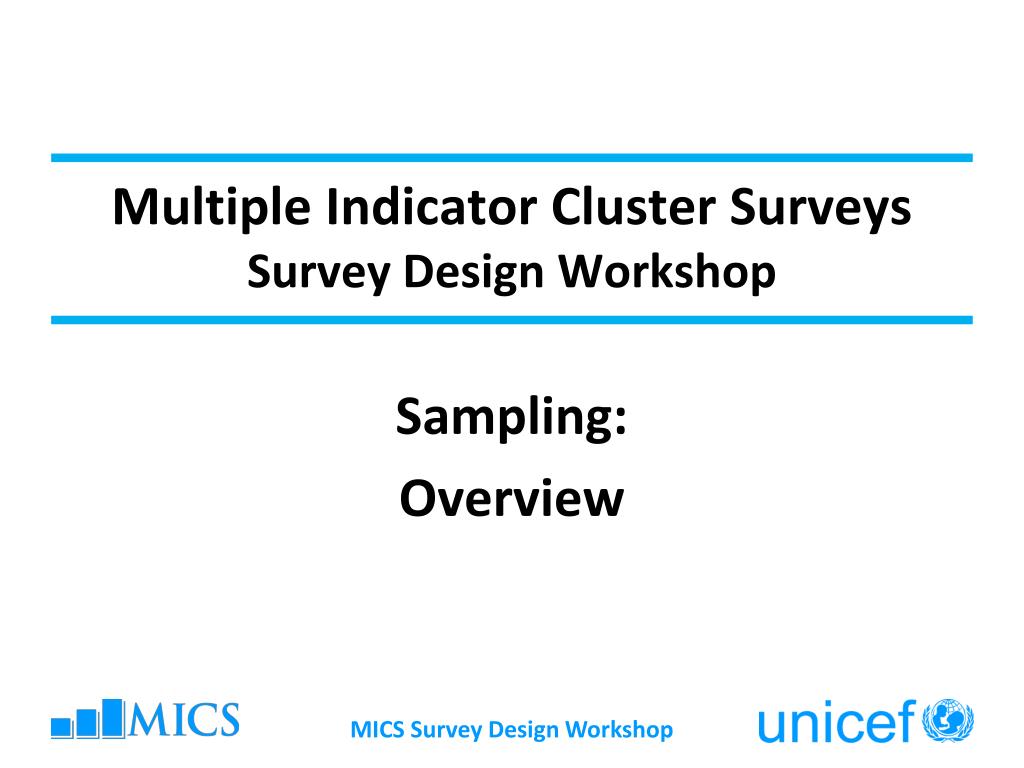 Multiple Indicator Cluster Surveys
Survey Design Workshop

Sampling:
Overview

MICS

MICS Survey Design Workshop

unicef